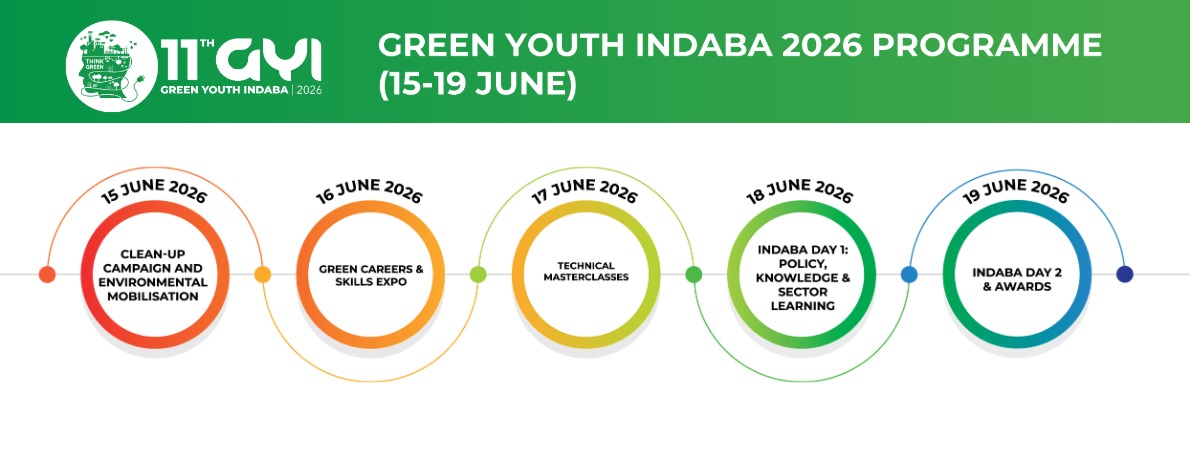 THINK GREEN

11TH GYI
GREEN YOUTH INDABA | 2026

GREEN YOUTH INDABA 2026 PROGRAMME (15-19 JUNE)

15 JUNE 2026
CLEAN-UP CAMPAIGN AND ENVIRONMENTAL MOBILISATION

16 JUNE 2026
GREEN CAREERS & SKILLS EXPO

17 JUNE 2026
TECHNICAL MASTERCLASSES

18 JUNE 2026
INDABA DAY 1: POLICY, KNOWLEDGE & SECTOR LEARNING

19 JUNE 2026
INDABA DAY 2 & AWARDS